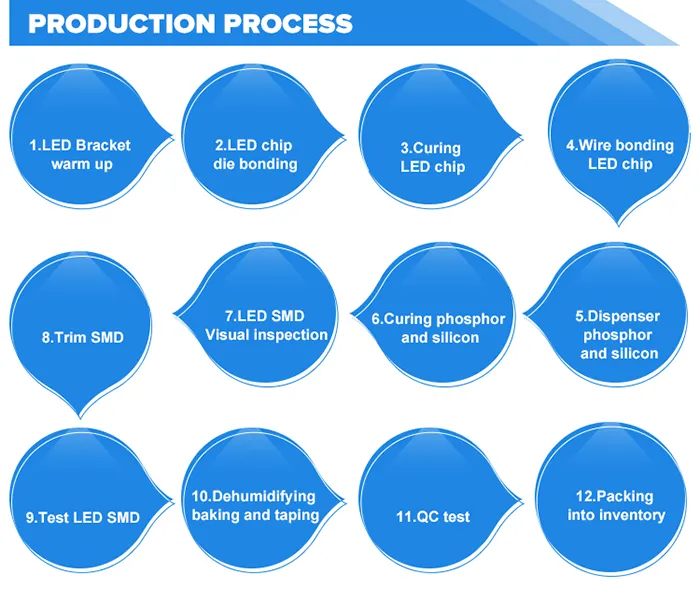 PRODUCTION PROCESS

1.LED Bracket warm up

2.LED chip die bonding

3.Curing LED chip

4.Wire bonding LED chip

8.Trim SMD

7.LED SMD Visual inspection

6.Curing phosphor and silicon

5.Dispenser phosphor and silicon

9.Test LED SMD

10.Dehumidifying baking and taping

11.QC test

12.Packing into inventory